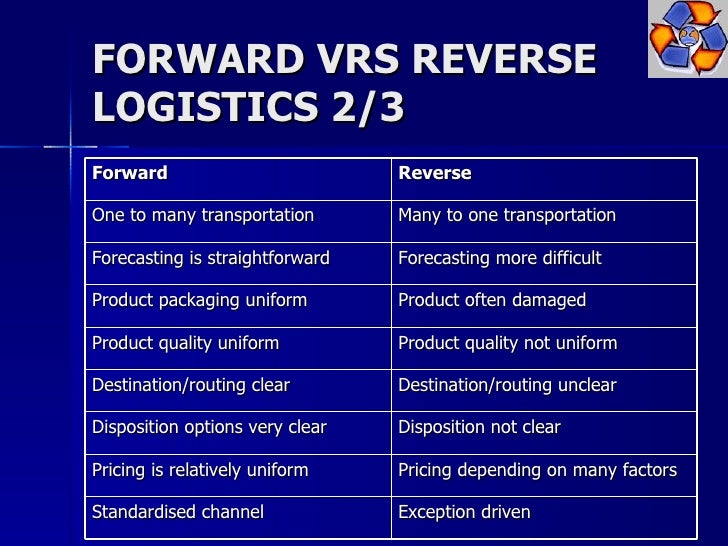 FORWARD VRS REVERSE LOGISTICS 2/3

| Forward | Reverse |
|---|---|
| One to many transportation | Many to one transportation |
| Forecasting is straightforward | Forecasting more difficult |
| Product packaging uniform | Product often damaged |
| Product quality uniform | Product quality not uniform |
| Destination/routing clear | Destination/routing unclear |
| Disposition options very clear | Disposition not clear |
| Pricing is relatively uniform | Pricing depending on many factors |
| Standardised channel | Exception driven |